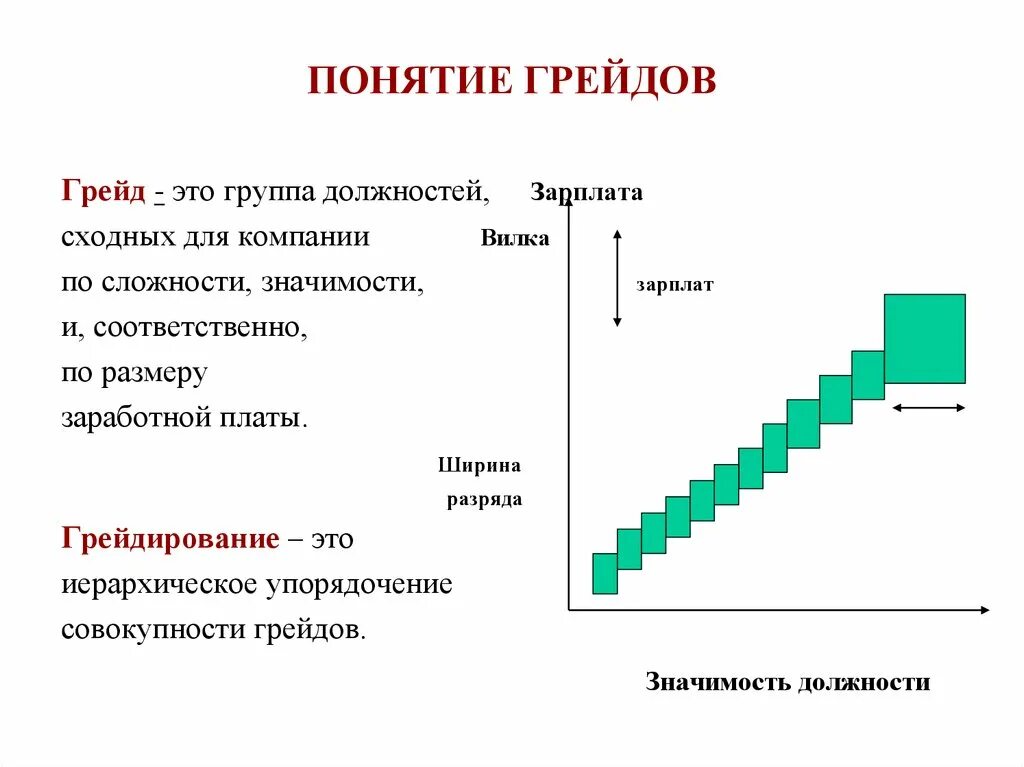 ПОНЯТИЕ ГРЕЙДОВ

Грейд - это группа должностей, сходных для компании по сложности, значимости, и, соответственно, по размеру заработной платы.

Грейдирование – это иерархическое упорядочение совокупности грейдов.

Зарплата

Вилка

зарплат

Ширина

разряда

Значимость должности